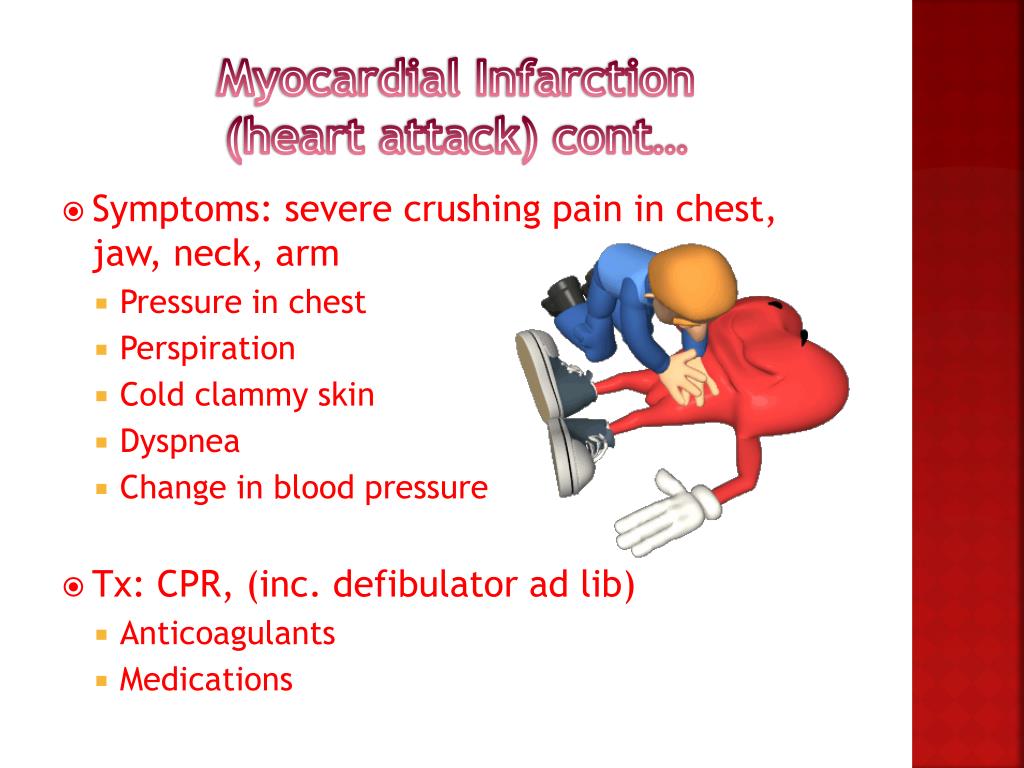 Myocardial Infarction (heart attack) cont…

Symptoms: severe crushing pain in chest, jaw, neck, arm
Pressure in chest
Perspiration
Cold clammy skin
Dyspnea
Change in blood pressure

Tx: CPR, (inc. defibulator ad lib)
Anticoagulants
Medications